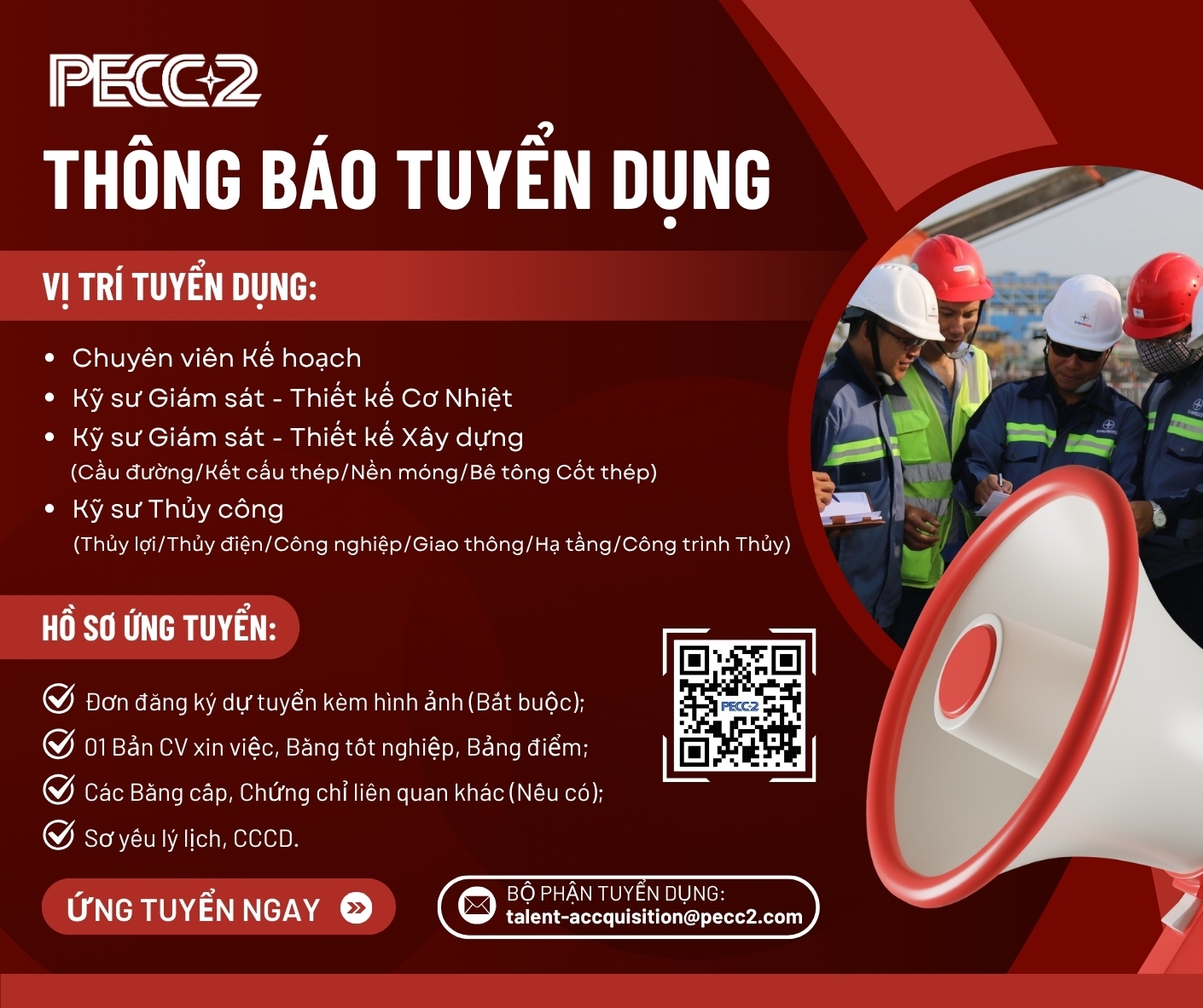 PECC2

THÔNG BÁO TUYỂN DỤNG

VỊ TRÍ TUYỂN DỤNG:

• Chuyên viên Kế hoạch
• Kỹ sư Giám sát - Thiết kế Cơ Nhiệt
• Kỹ sư Giám sát - Thiết kế Xây dựng
(Cầu đường/Kết cấu thép/Nền móng/Bê tông Cốt thép)
• Kỹ sư Thủy công
(Thủy lợi/Thủy điện/Công nghiệp/Giao thông/Hạ tầng/Công trình Thủy)

HỒ SƠ ỨNG TUYỂN:

Đơn đăng ký dự tuyển kèm hình ảnh (Bắt buộc);
01 Bản CV xin việc, Bằng tốt nghiệp, Bảng điểm;
Các Bằng cấp, Chứng chỉ liên quan khác (Nếu có);
Sơ yếu lý lịch, CCCD.

PECC2

ỨNG TUYỂN NGAY

BỘ PHẬN TUYỂN DỤNG:
talent-accquisition@pecc2.com